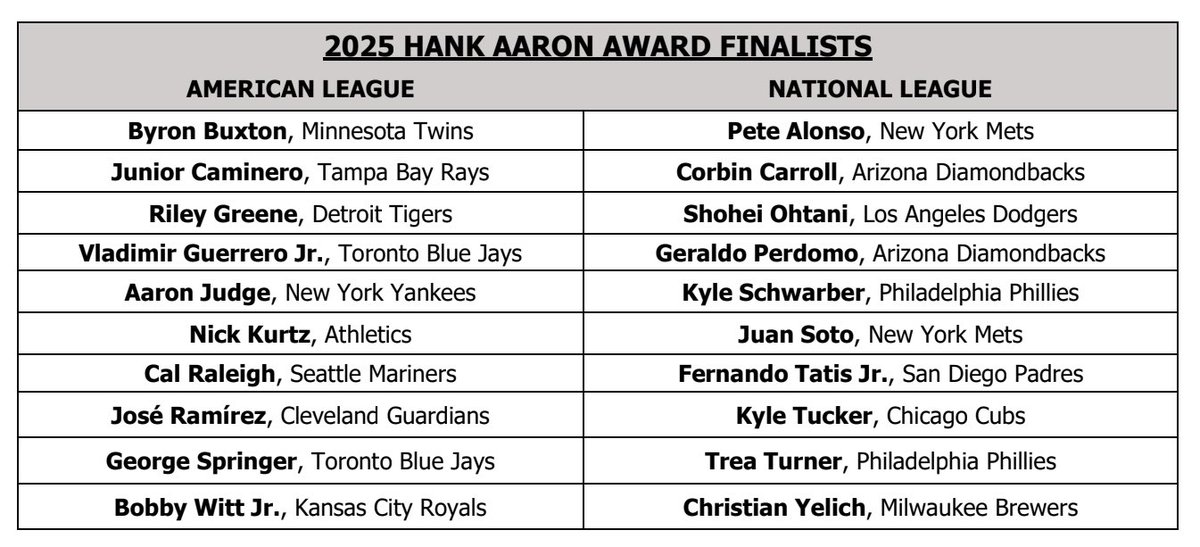 2025 HANK AARON AWARD FINALISTS

| AMERICAN LEAGUE | NATIONAL LEAGUE |
|---|---|
| Byron Buxton, Minnesota Twins | Pete Alonso, New York Mets |
| Junior Caminero, Tampa Bay Rays | Corbin Carroll, Arizona Diamondbacks |
| Riley Greene, Detroit Tigers | Shohei Ohtani, Los Angeles Dodgers |
| Vladimir Guerrero Jr., Toronto Blue Jays | Geraldo Perdomo, Arizona Diamondbacks |
| Aaron Judge, New York Yankees | Kyle Schwarber, Philadelphia Phillies |
| Nick Kurtz, Athletics | Juan Soto, New York Mets |
| Cal Raleigh, Seattle Mariners | Fernando Tatis Jr., San Diego Padres |
| José Ramírez, Cleveland Guardians | Kyle Tucker, Chicago Cubs |
| George Springer, Toronto Blue Jays | Trea Turner, Philadelphia Phillies |
| Bobby Witt Jr., Kansas City Royals | Christian Yelich, Milwaukee Brewers |